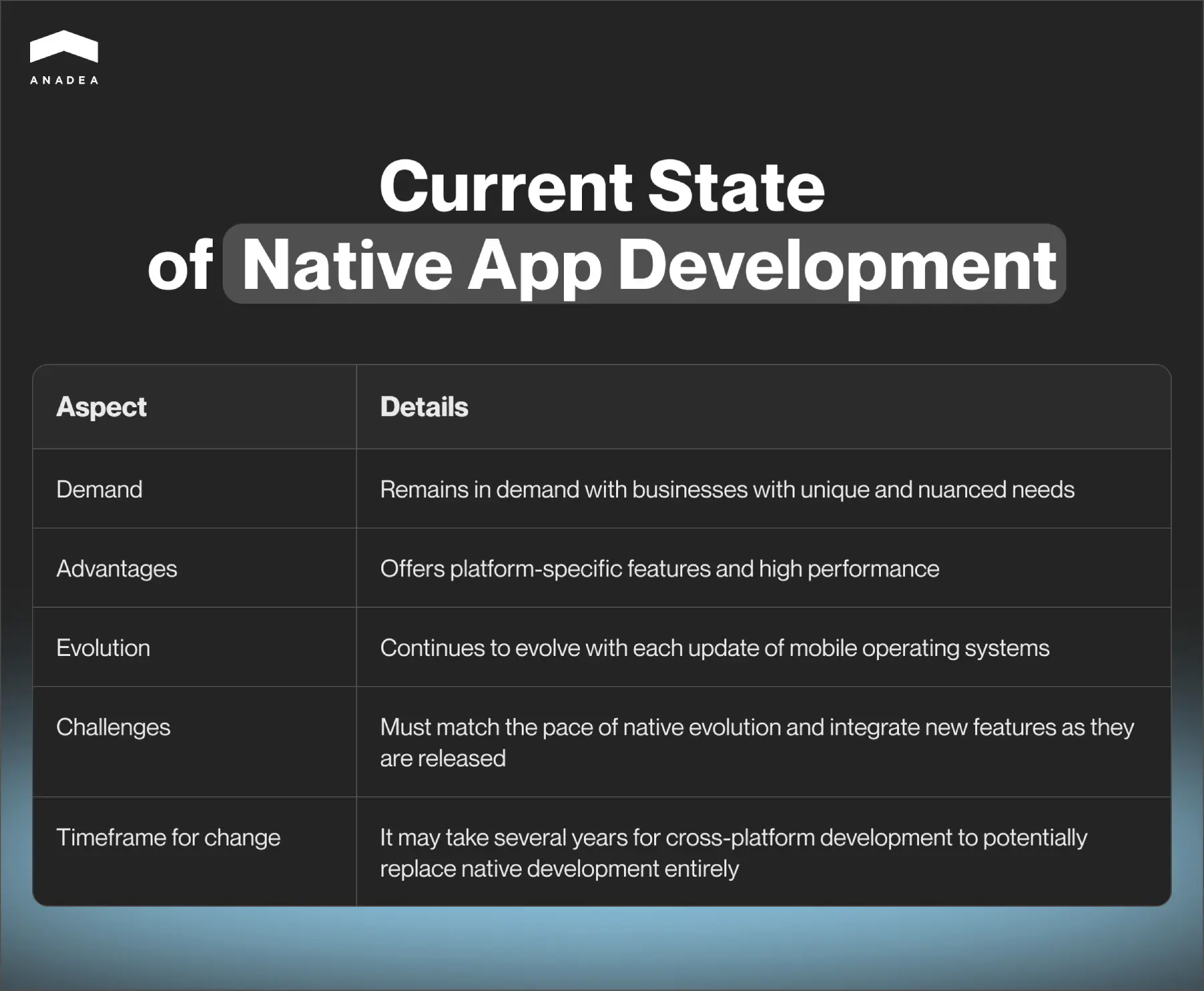 ANADEA

Current State of Native App Development

| Aspect | Details |
|---|---|
| Demand | Remains in demand with businesses with unique and nuanced needs |
| Advantages | Offers platform-specific features and high performance |
| Evolution | Continues to evolve with each update of mobile operating systems |
| Challenges | Must match the pace of native evolution and integrate new features as they are released |
| Timeframe for change | It may take several years for cross-platform development to potentially replace native development entirely |